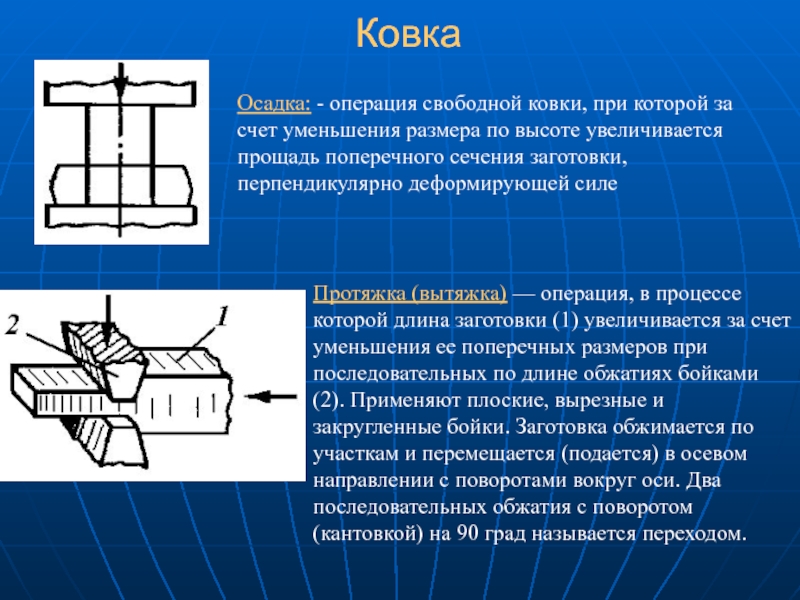 Ковка

Осадка: - операция свободной ковки, при которой за счет уменьшения размера по высоте увеличивается прощадь поперечного сечения заготовки, перпендикулярно деформирующей силе

2

1

Протяжка (вытяжка) — операция, в процессе которой длина заготовки (1) увеличивается за счет уменьшения ее поперечных размеров при последовательных по длине обжатиях бойками (2). Применяют плоские, вырезные и закругленные бойки. Заготовка обжимается по участкам и перемещается (подается) в осевом направлении с поворотами вокруг оси. Два последовательных обжатия с поворотом (кантовкой) на 90 град называется переходом.